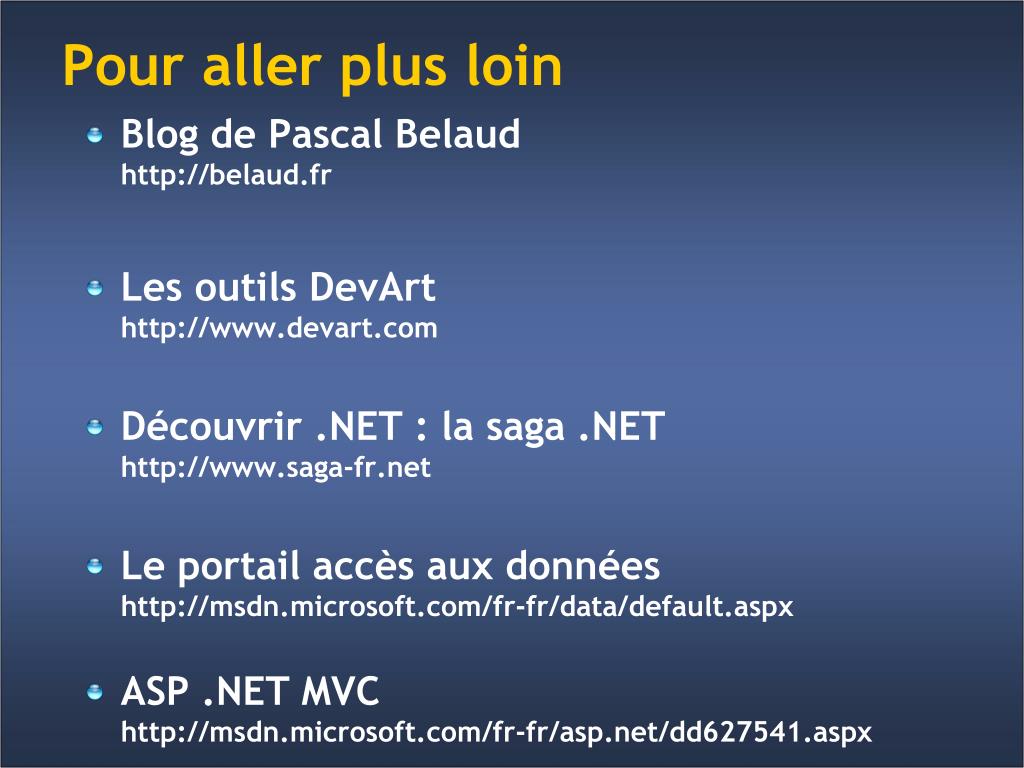 Pour aller plus loin

Blog de Pascal Belaud
http://belaud.fr

Les outils DevArt
http://www.devart.com

Découvrir .NET : la saga .NET
http://www.saga-fr.net

Le portail accès aux données
http://msdn.microsoft.com/fr-fr/data/default.aspx

ASP .NET MVC
http://msdn.microsoft.com/fr-fr/asp.net/dd627541.aspx